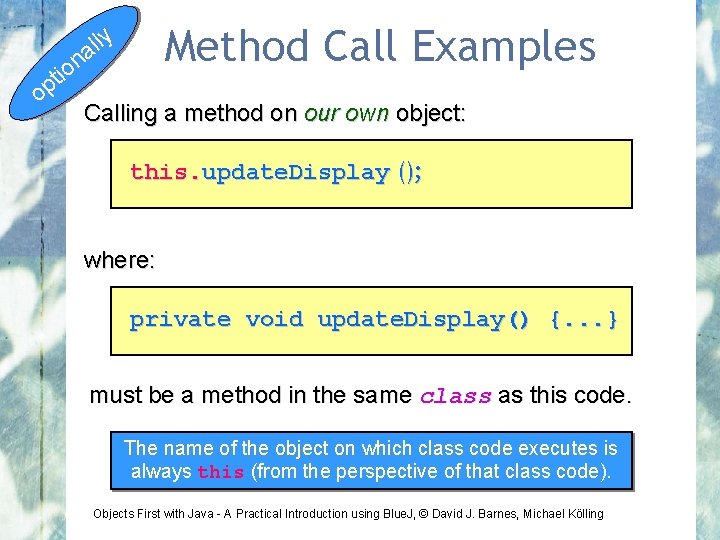 optionally

Method Call Examples

Calling a method on our own object:

this.updateDisplay ();

where:

private void updateDisplay() {...}

must be a method in the same class as this code.

The name of the object on which class code executes is always this (from the perspective of that class code).

Objects First with Java - A Practical Introduction using BlueJ, © David J. Barnes, Michael Kölling